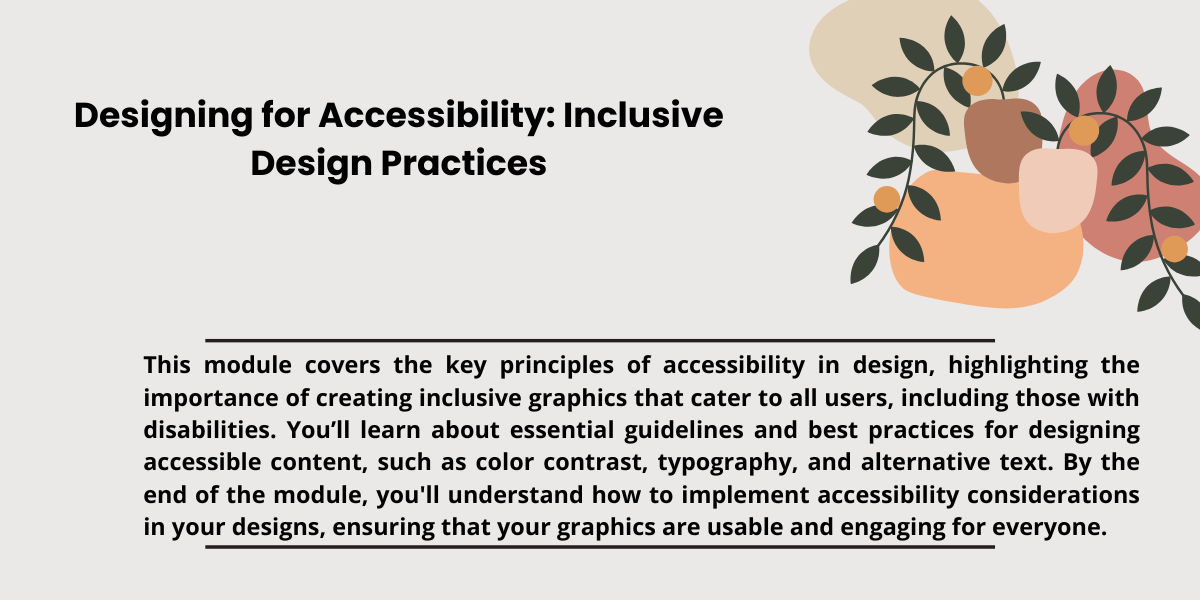 Designing for Accessibility: Inclusive Design Practices

This module covers the key principles of accessibility in design, highlighting the importance of creating inclusive graphics that cater to all users, including those with disabilities. You’ll learn about essential guidelines and best practices for designing accessible content, such as color contrast, typography, and alternative text. By the end of the module, you'll understand how to implement accessibility considerations in your designs, ensuring that your graphics are usable and engaging for everyone.